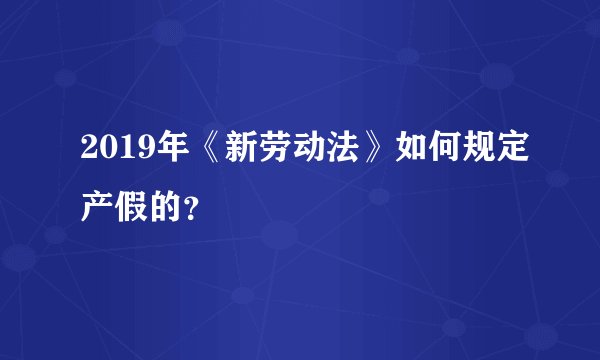 2019年《新劳动法》如何规定产假的？